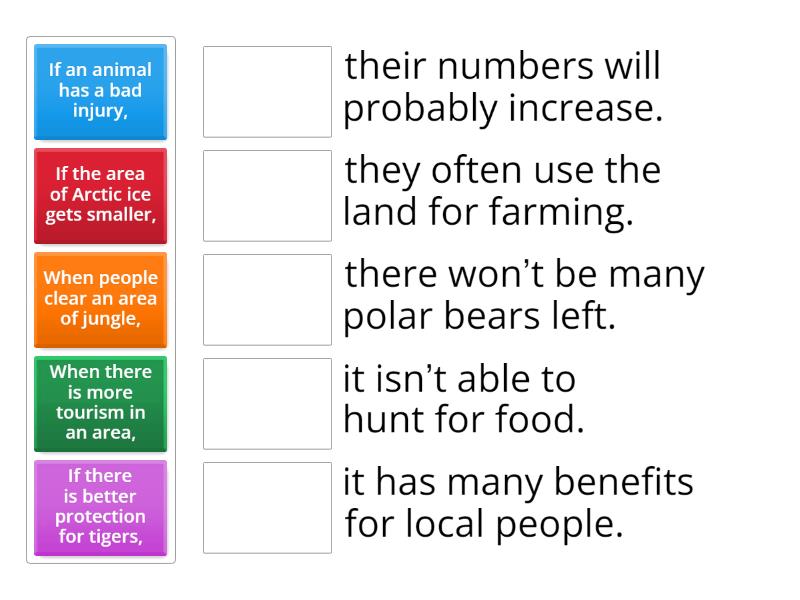 If an animal has a bad injury,

If the area of Arctic ice gets smaller,

When people clear an area of jungle,

When there is more tourism in an area,

If there is better protection for tigers,

their numbers will probably increase.

they often use the land for farming.

there won’t be many polar bears left.

it isn’t able to hunt for food.

it has many benefits for local people.